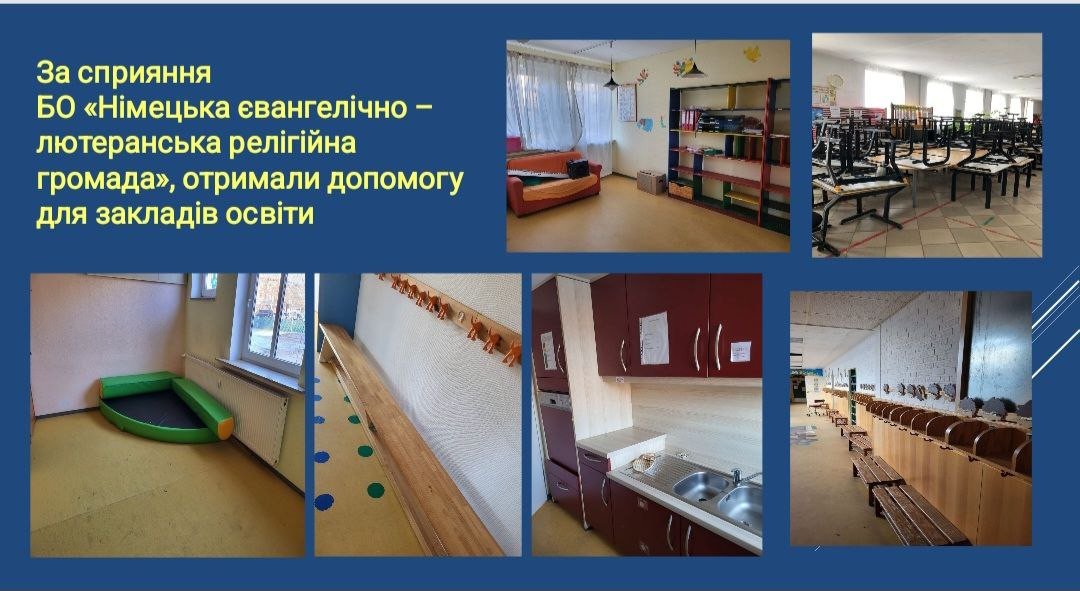 За сприяння
БО «Німецька євангелічно – лютеранська релігійна громада», отримали допомогу для закладів освіти